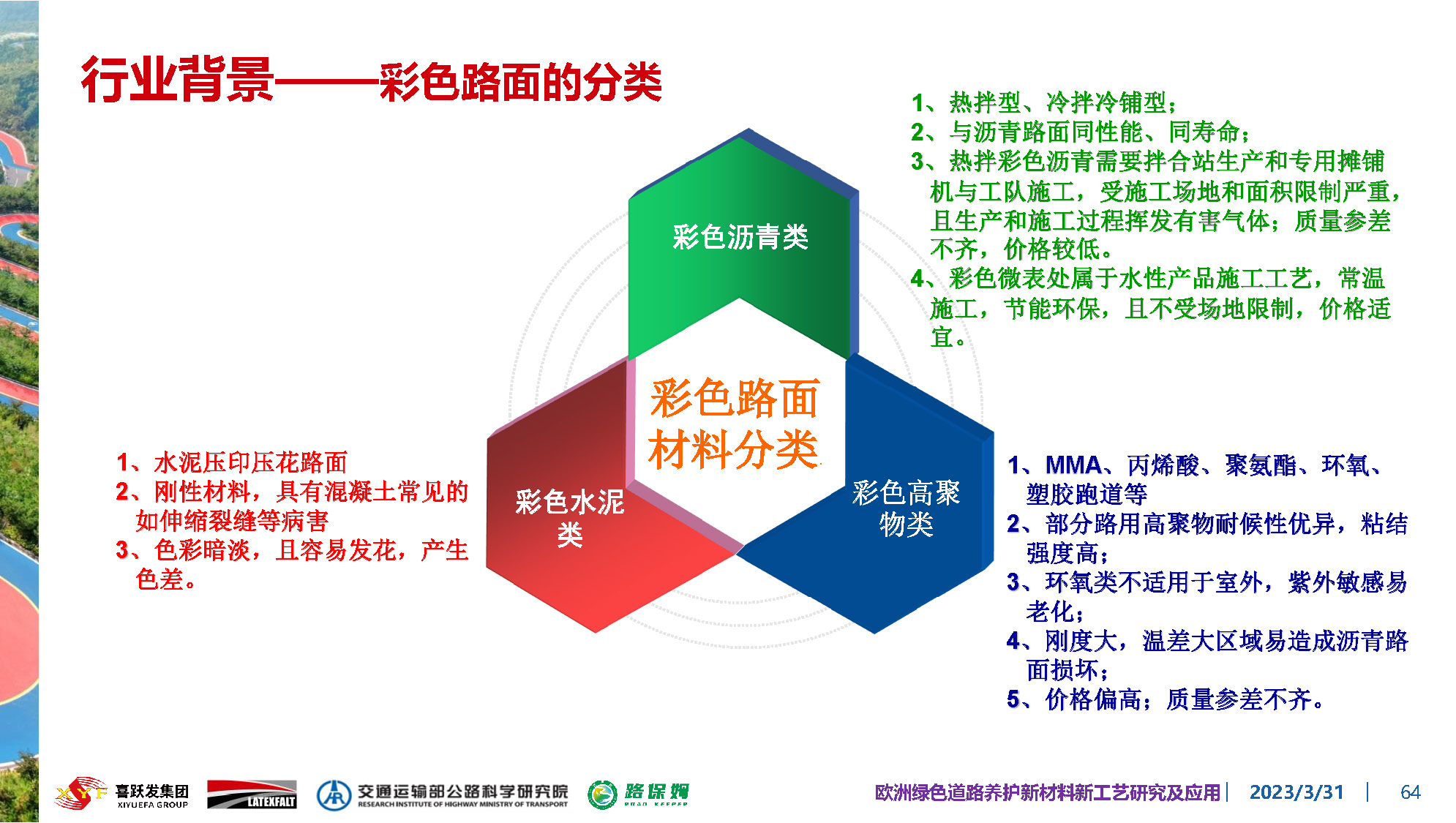 行业背景——彩色路面的分类

1、热拌型、冷拌冷铺型；
2、与沥青路面同性能、同寿命；
3、热拌彩色沥青需要拌合站生产和专用摊铺机与工队施工，受施工场地和面积限制严重，且生产和施工过程挥发有害气体；质量参差不齐，价格较低。
4、彩色微表处属于水性产品施工工艺，常温施工，节能环保，且不受场地限制，价格适宜。

彩色沥青类

彩色路面材料分类

彩色水泥类

彩色高聚物类

1、水泥压印压花路面
2、刚性材料，具有混凝土常见的如伸缩裂缝等病害
3、色彩暗淡，且容易发花，产生色差。

1、MMA、丙烯酸、聚氨酯、环氧、塑胶跑道等
2、部分路用高聚物耐候性优异，粘结强度高；
3、环氧类不适用于室外，紫外敏感易老化；
4、刚度大，温差大区域易造成沥青路面损坏；
5、价格偏高；质量参差不齐。

XYF 喜跃发集团 XIYUEFA GROUP
LATEXFALT
交通运输部公路科学研究院 RESEARCH INSTITUTE OF HIGHWAY MINISTRY OF TRANSPORT
路保姆 ROAD KEEPER
欧洲绿色道路养护新材料新工艺研究及应用 | 2023/3/31 | 64